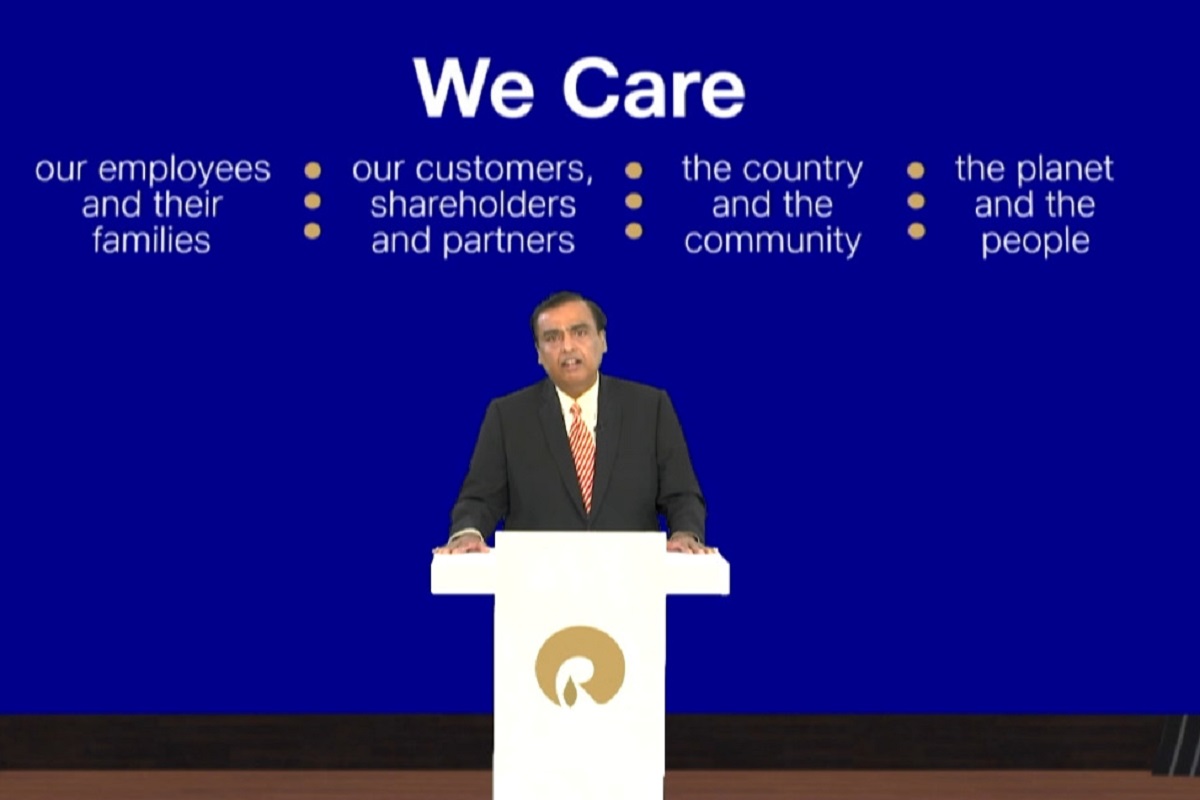 We Care

our employees and their families

our customers, shareholders and partners

the country and the community

the planet and the people